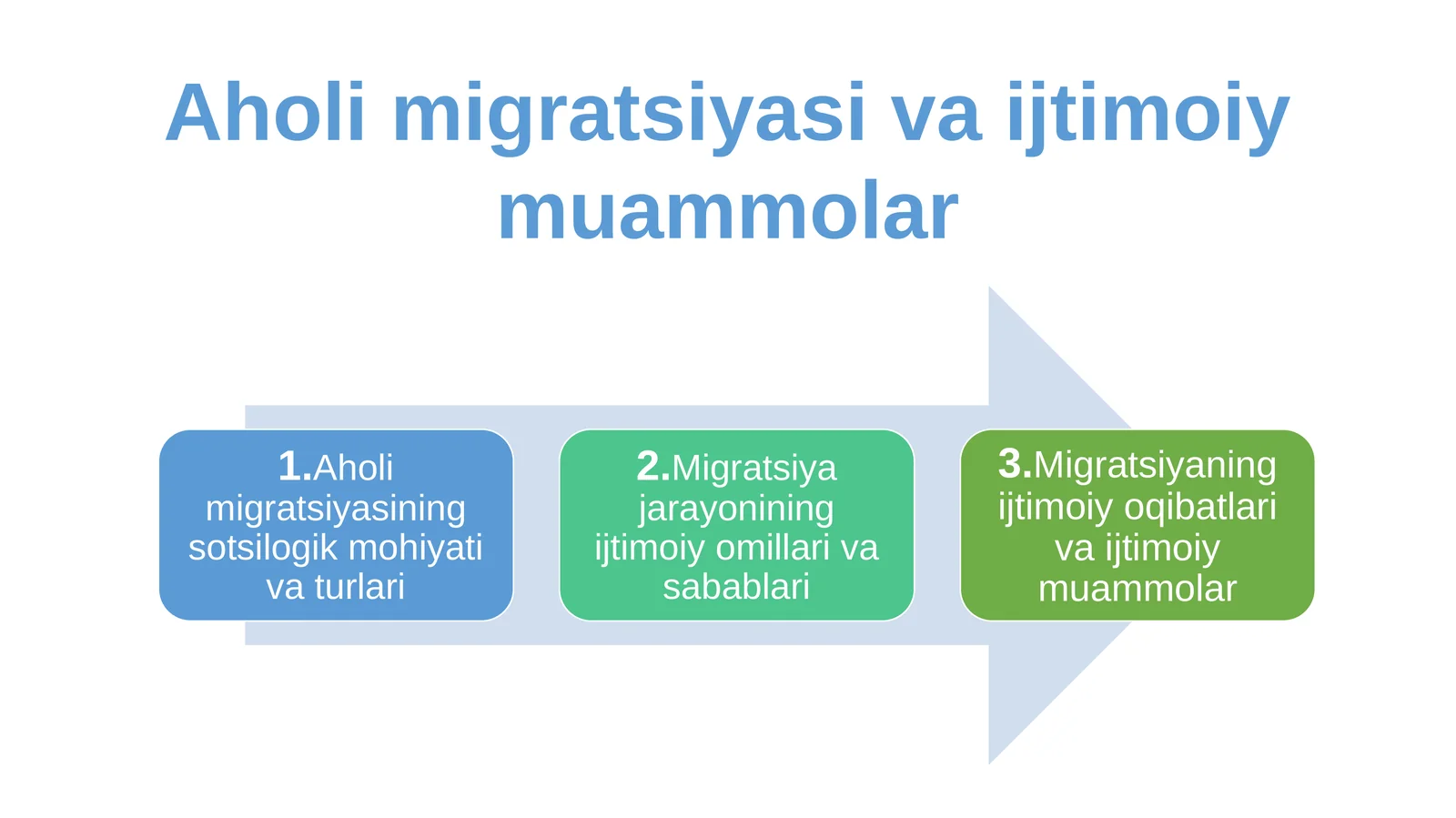 Aholi migratsiyasi va ijtimoiy muammolar

1.Aholi migratsiyasining sotsilogik mohiyati va turlari

2.Migratsiya jarayonining ijtimoiy omillari va sabablari

3.Migratsiyaning ijtimoiy oqibatlari va ijtimoiy muammolar